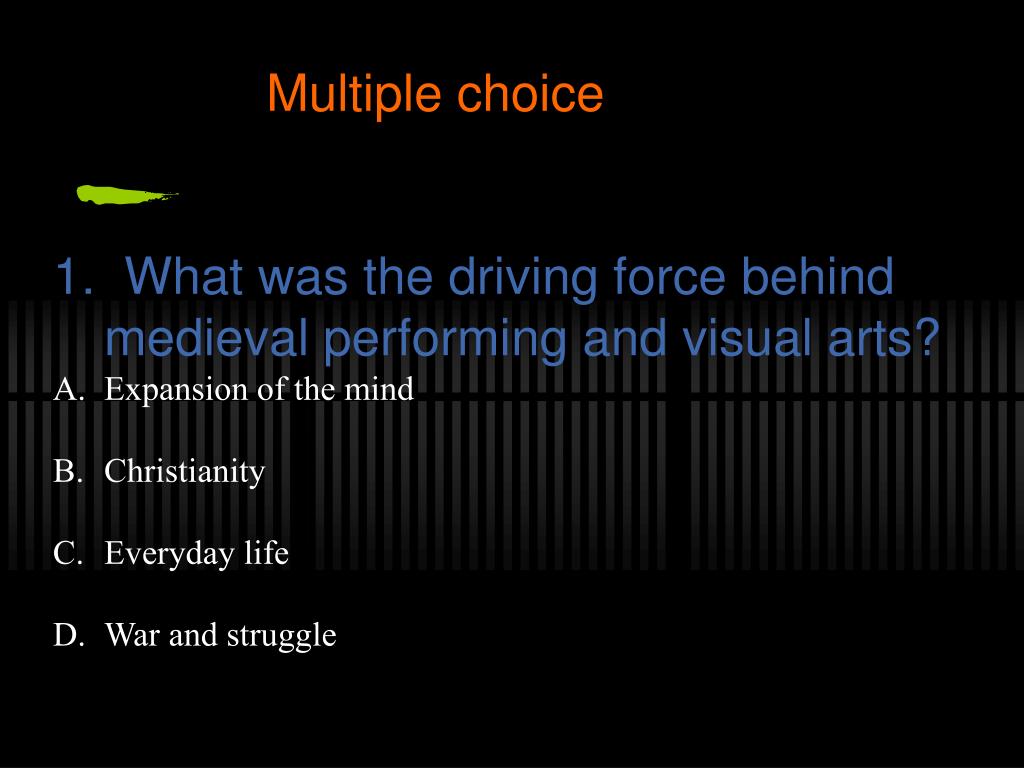 Multiple choice

1. What was the driving force behind medieval performing and visual arts?

A. Expansion of the mind

B. Christianity

C. Everyday life

D. War and struggle